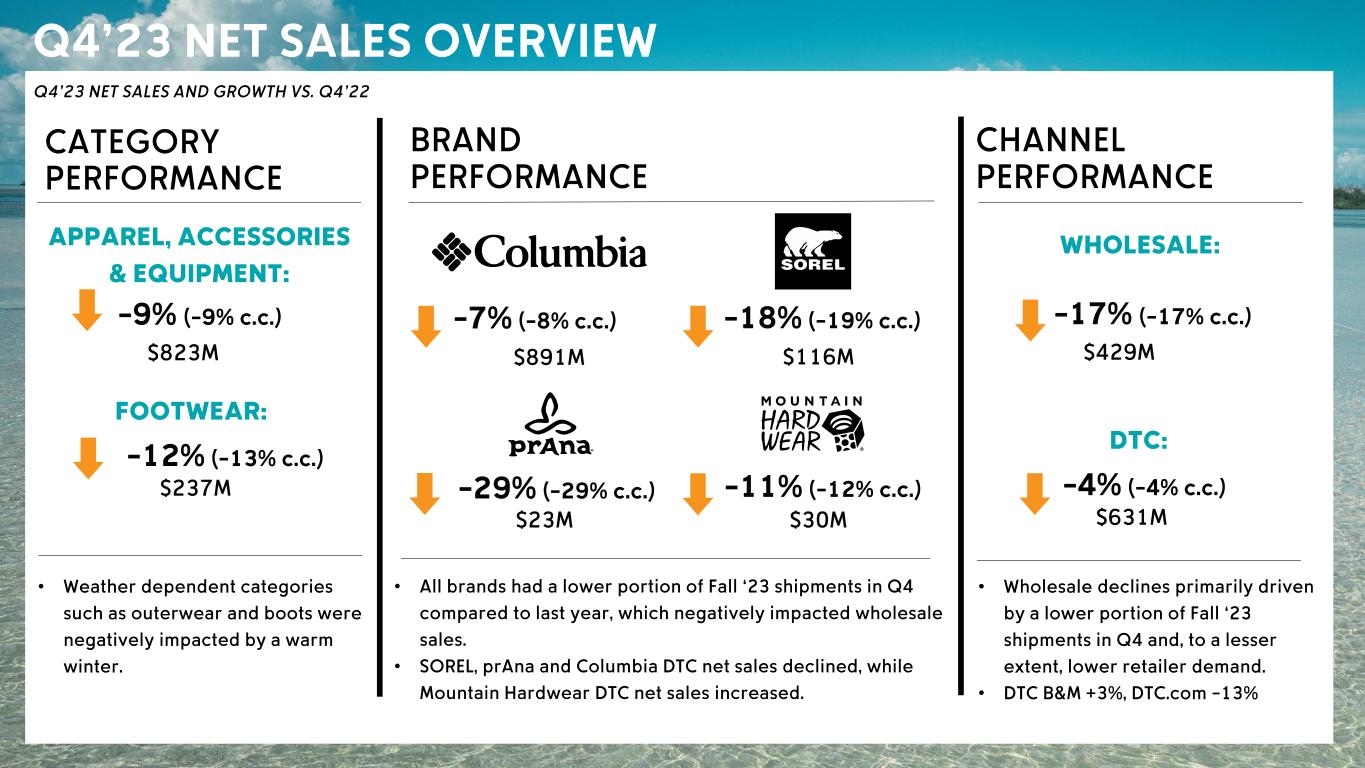 Q4'23 NET SALES OVERVIEW

Q4'23 NET SALES AND GROWTH VS. Q4'22

CATEGORY PERFORMANCE

APPAREL, ACCESSORIES & EQUIPMENT:

-9% (-9% c.c.)
$823M

FOOTWEAR:

-12% (-13% c.c.)
$237M

• Weather dependent categories such as outerwear and boots were negatively impacted by a warm winter.

BRAND PERFORMANCE

Columbia

-7% (-8% c.c.)
$891M

SOREL

-18% (-19% c.c.)
$116M

prAna

-29% (-29% c.c.)
$23M

MOUNTAIN HARD WEAR

-11% (-12% c.c.)
$30M

• All brands had a lower portion of Fall '23 shipments in Q4 compared to last year, which negatively impacted wholesale sales.
• SOREL, prAna and Columbia DTC net sales declined, while Mountain Hardwear DTC net sales increased.

CHANNEL PERFORMANCE

WHOLESALE:

-17% (-17% c.c.)
$429M

DTC:

-4% (-4% c.c.)
$631M

• Wholesale declines primarily driven by a lower portion of Fall '23 shipments in Q4 and, to a lesser extent, lower retailer demand.
• DTC B&M +3%, DTC.com -13%